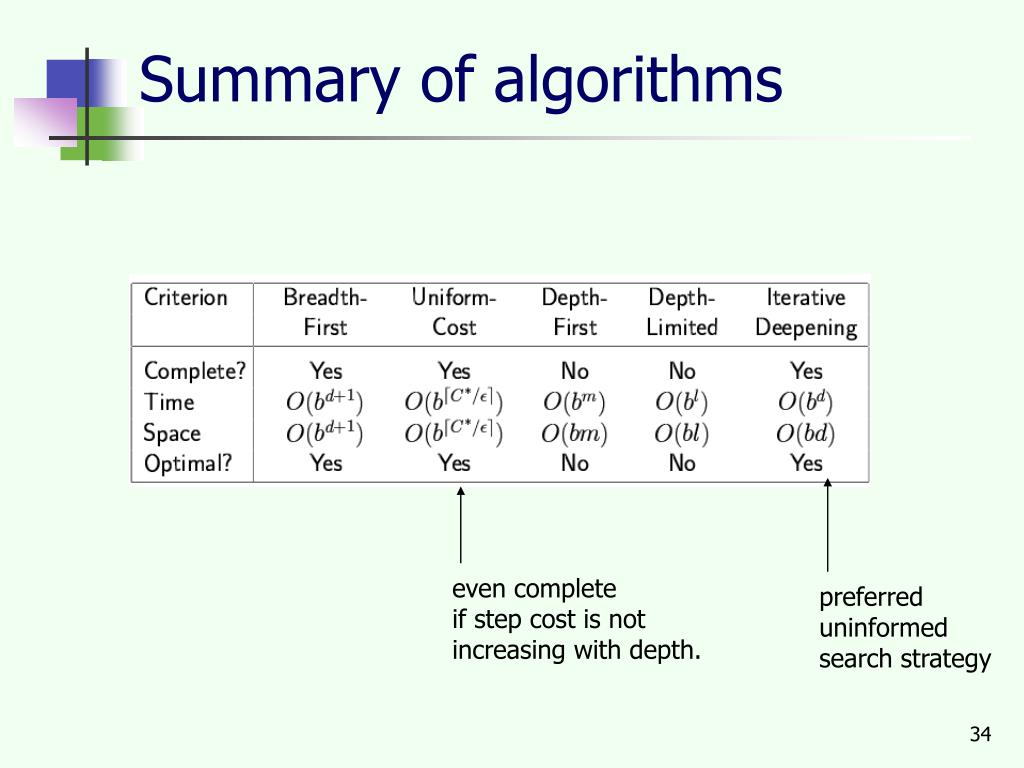 Summary of algorithms

| Criterion | Breadth-First | Uniform-Cost | Depth-First | Depth-Limited | Iterative Deepening |
|---|---|---|---|---|---|
| Complete? | Yes | Yes | No | No | Yes |
| Time | $O(b^{d+1})$ | $O(b^{\lceil C^*/\epsilon \rceil})$ | $O(b^m)$ | $O(b^l)$ | $O(b^d)$ |
| Space | $O(b^{d+1})$ | $O(b^{\lceil C^*/\epsilon \rceil})$ | $O(bm)$ | $O(bl)$ | $O(bd)$ |
| Optimal? | Yes | Yes | No | No | Yes |

even complete
if step cost is not
increasing with depth.

preferred
uninformed
search strategy

34